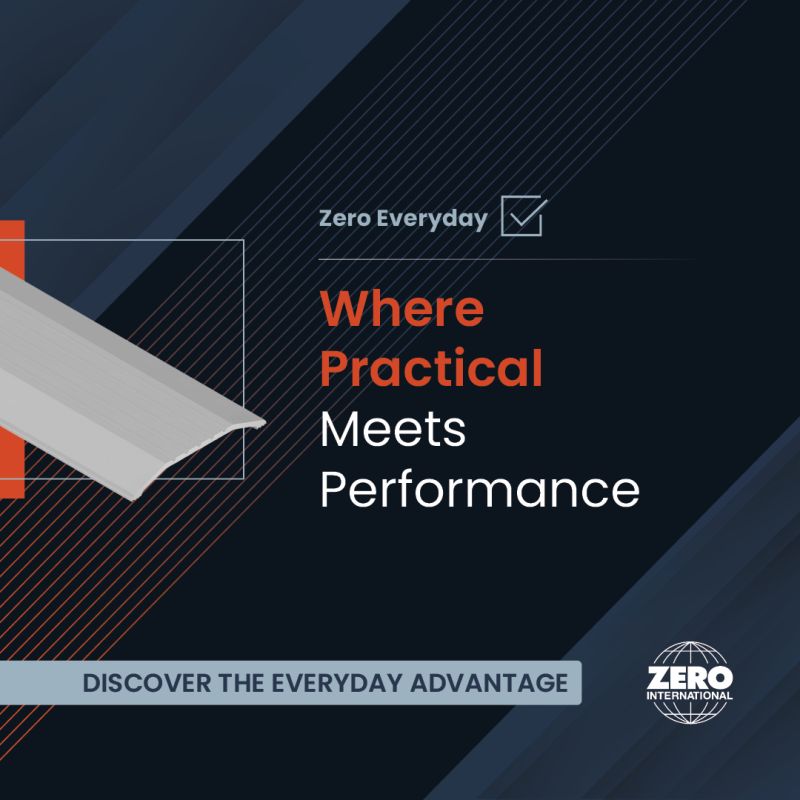 Zero Everyday

Where Practical Meets Performance

DISCOVER THE EVERYDAY ADVANTAGE

ZERO INTERNATIONAL